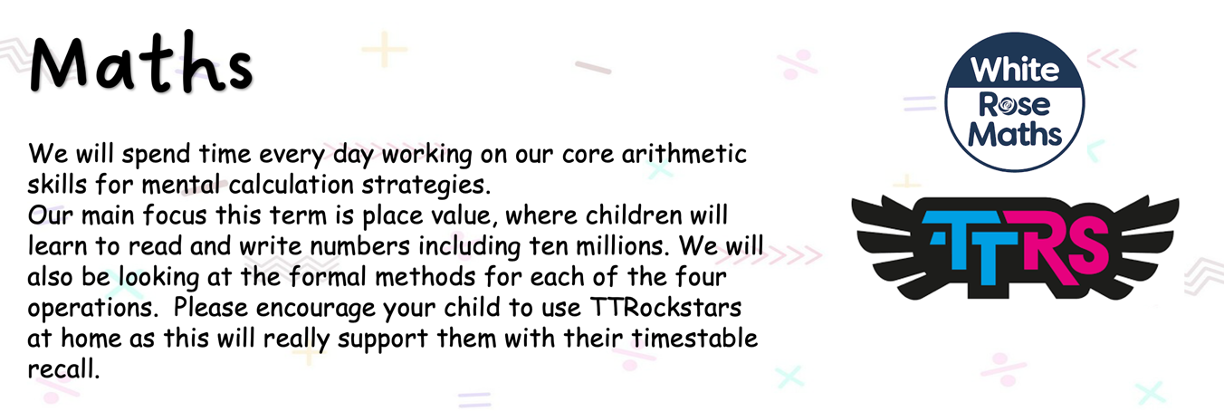 Maths

We will spend time every day working on our core arithmetic skills for mental calculation strategies.
Our main focus this term is place value, where children will learn to read and write numbers including ten millions. We will also be looking at the formal methods for each of the four operations. Please encourage your child to use TTRockstars at home as this will really support them with their timestable recall.

White Rose Maths

TTRS